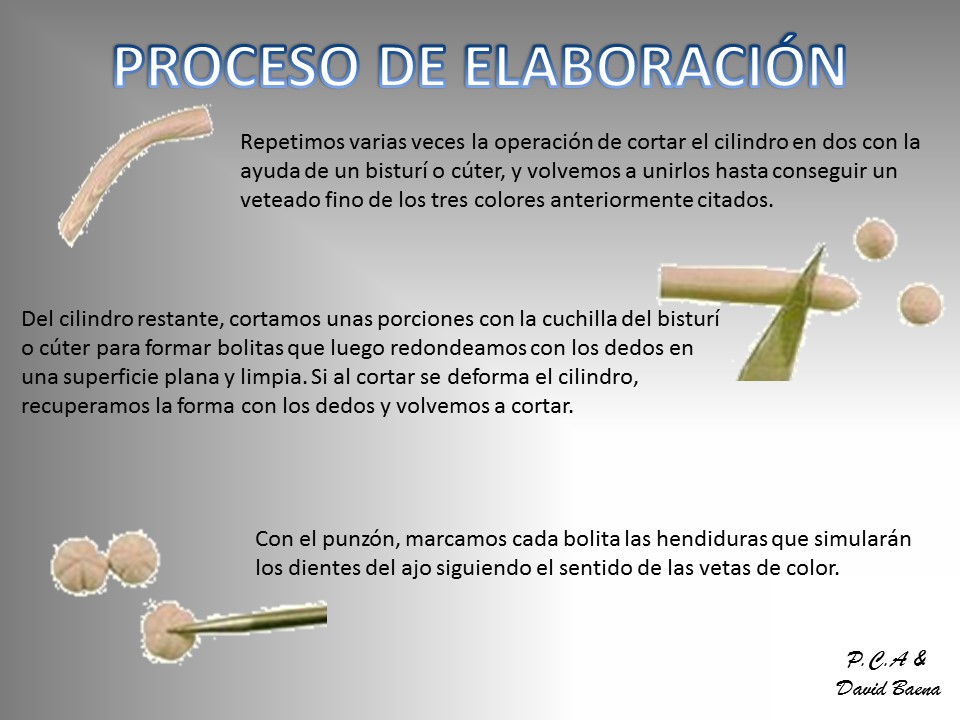 PROCESO DE ELABORACIÓN

Repetimos varias veces la operación de cortar el cilindro en dos con la ayuda de un bisturí o cúter, y volvemos a unirlos hasta conseguir un veteado fino de los tres colores anteriormente citados.

Del cilindro restante, cortamos unas porciones con la cuchilla del bisturí o cúter para formar bolitas que luego redondeamos con los dedos en una superficie plana y limpia. Si al cortar se deforma el cilindro, recuperamos la forma con los dedos y volvemos a cortar.

Con el punzón, marcamos cada bolita las hendiduras que simularán los dientes del ajo siguiendo el sentido de las vetas de color.

P.C.A & David Baena